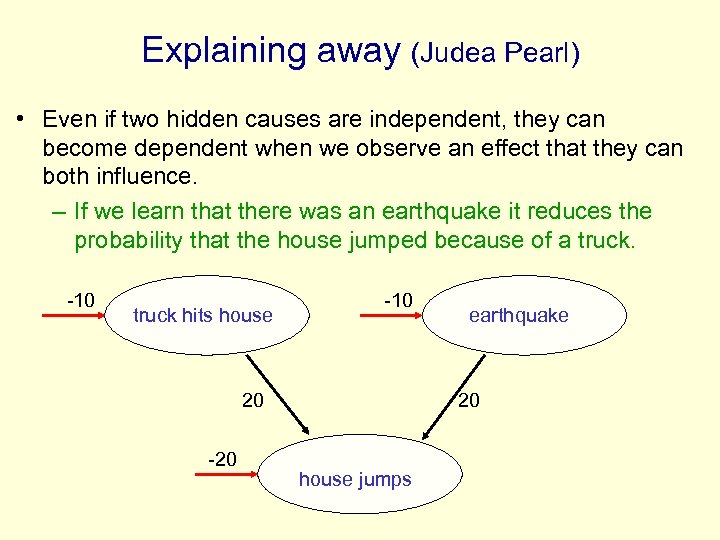 Explaining away (Judea Pearl)

• Even if two hidden causes are independent, they can become dependent when we observe an effect that they can both influence.

– If we learn that there was an earthquake it reduces the probability that the house jumped because of a truck.

-10

truck hits house

-10

earthquake

20

20

-20

house jumps